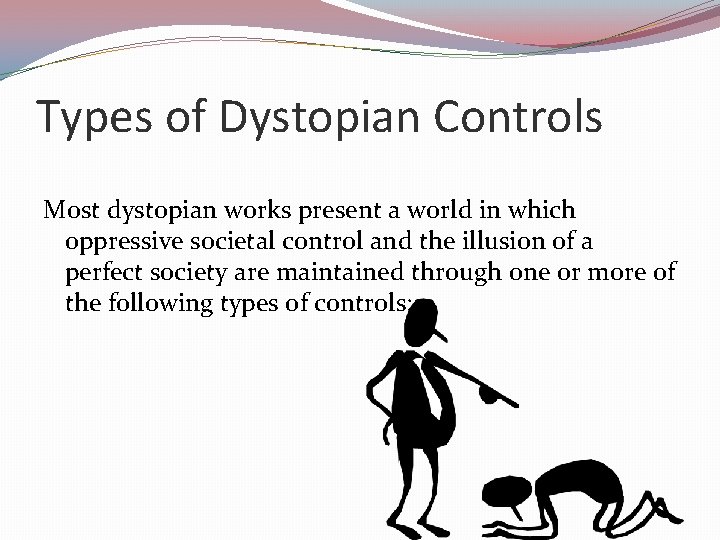 Types of Dystopian Controls

Most dystopian works present a world in which oppressive societal control and the illusion of a perfect society are maintained through one or more of the following types of controls: